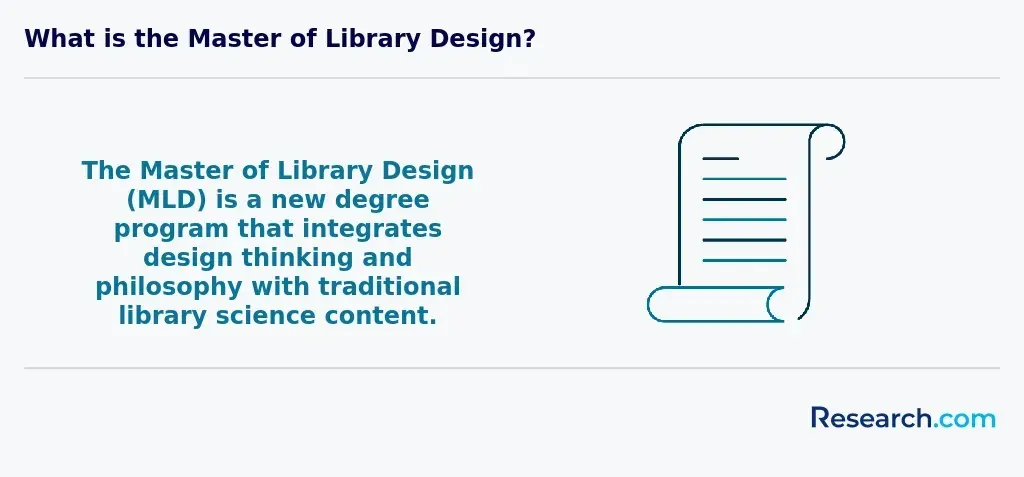 What is the Master of Library Design?

The Master of Library Design (MLD) is a new degree program that integrates design thinking and philosophy with traditional library science content.

Research.com